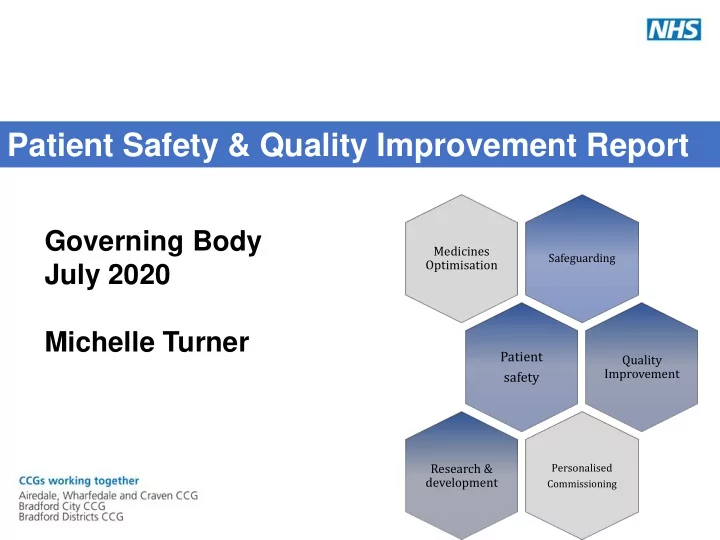 NHS

Patient Safety & Quality Improvement Report

Governing Body
July 2020

Michelle Turner

Medicines Optimisation

Safeguarding

Patient safety

Quality Improvement

Research & development

Personalised Commissioning

CCGs working together
Airedale, Wharfedale and Craven CCG
Bradford City CCG
Bradford Districts CCG